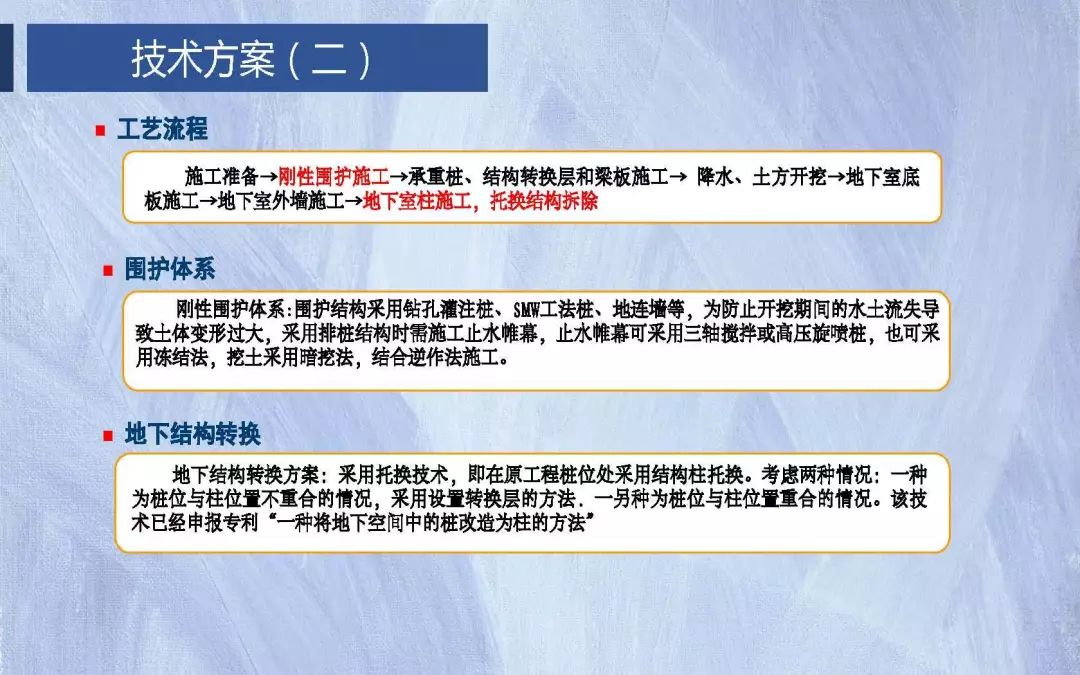 技术方案（二）

工艺流程

施工准备→刚性围护施工→承重桩、结构转换层和梁板施工→ 降水、土方开挖→地下室底板施工→地下室外墙施工→地下室柱施工，托换结构拆除

围护体系

刚性围护体系：围护结构采用钻孔灌注桩、SMW工法桩、地连墙等，为防止开挖期间的水土流失导致土体变形过大，采用排桩结构时需施工止水帷幕，止水帷幕可采用三轴搅拌或高压旋喷桩，也可采用冻结法，挖土采用暗挖法，结合逆作法施工。

地下结构转换

地下结构转换方案：采用托换技术，即在原工程桩位处采用结构柱托换。考虑两种情况：一种为桩位与柱位置不重合的情况，采用设置转换层的方法．一另种为桩位与柱位置重合的情况。该技术已经申报专利“一种将地下空间中的桩改造为柱的方法”